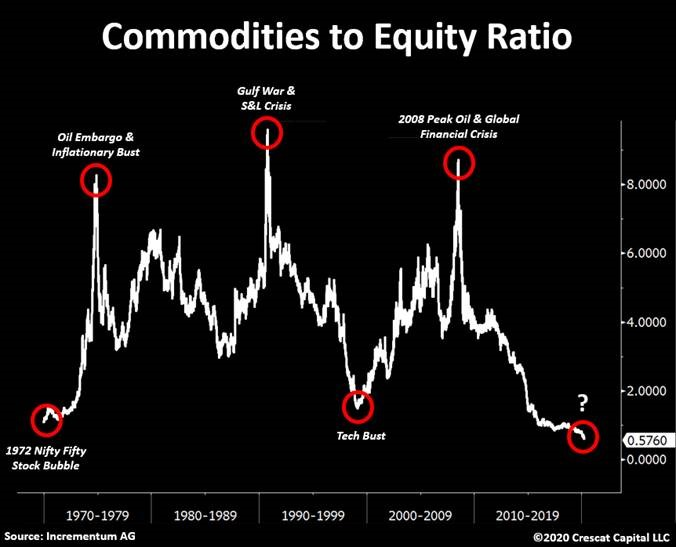 Commodities to Equity Ratio

Oil Embargo & Inflationary Bust

Gulf War & S&L Crisis

2008 Peak Oil & Global Financial Crisis

1972 Nifty Fifty Stock Bubble

Tech Bust

?

8.0000
6.0000
4.0000
2.0000
0.5760
0.0000

1970-1979
1980-1989
1990-1999
2000-2009
2010-2019

Source: Incrementum AG
©2020 Crescat Capital LLC